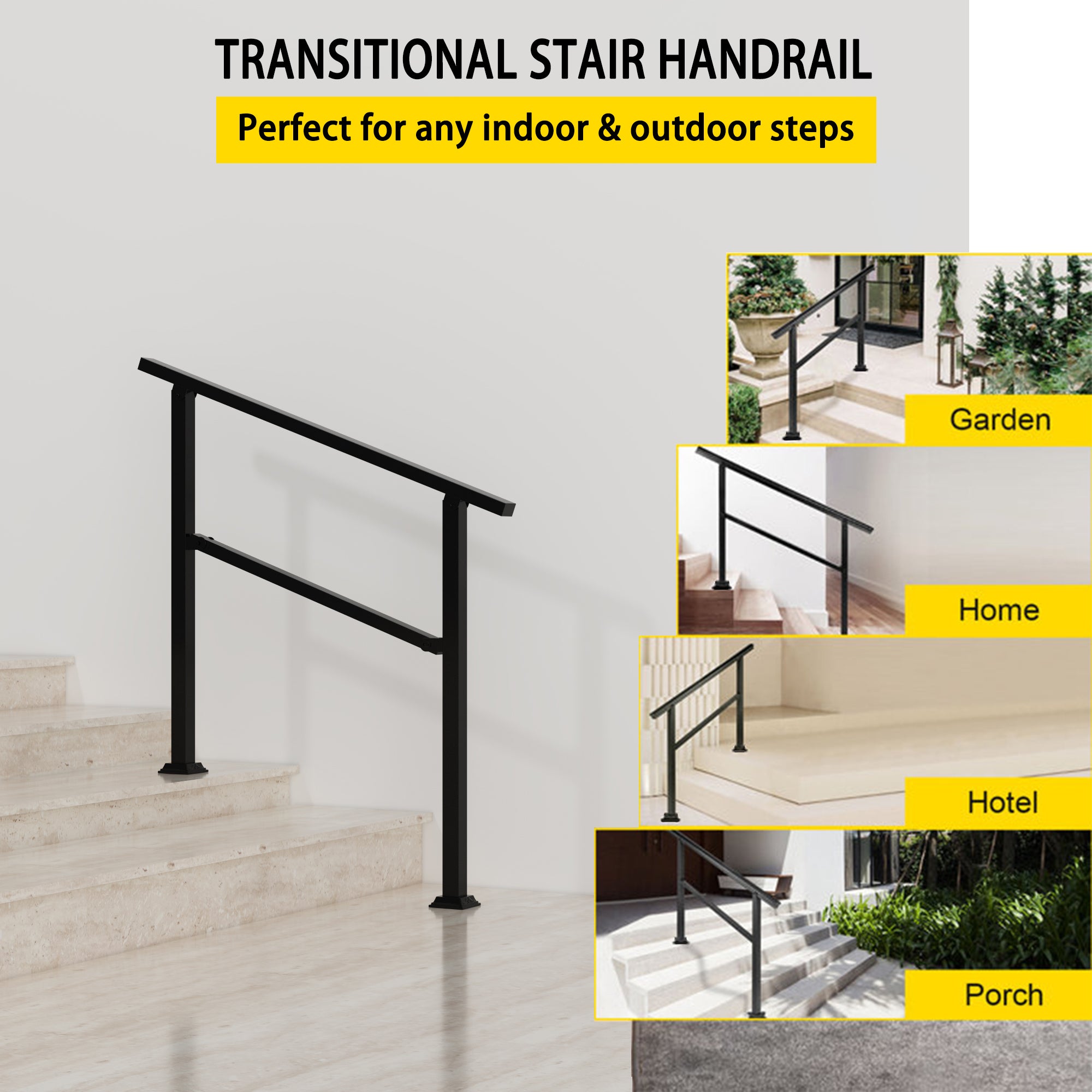 TRANSITIONAL STAIR HANDRAIL

Perfect for any indoor & outdoor steps

Garden

Home

Hotel

Porch